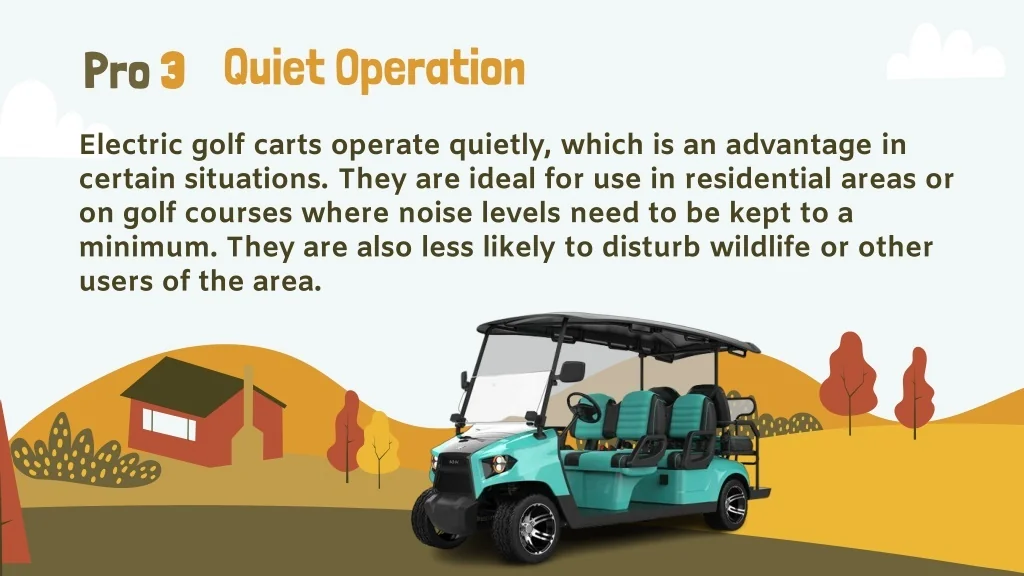 Pro 3 Quiet Operation

Electric golf carts operate quietly, which is an advantage in certain situations. They are ideal for use in residential areas or on golf courses where noise levels need to be kept to a minimum. They are also less likely to disturb wildlife or other users of the area.